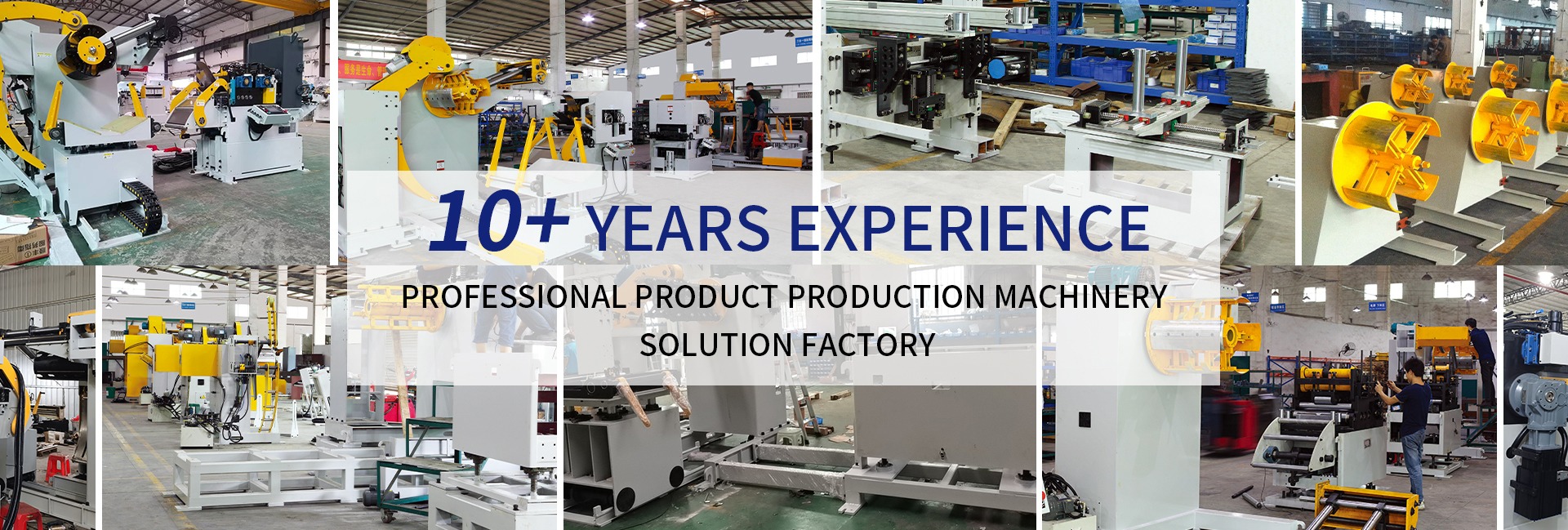 10+ YEARS EXPERIENCE

PROFESSIONAL PRODUCT PRODUCTION MACHINERY SOLUTION FACTORY